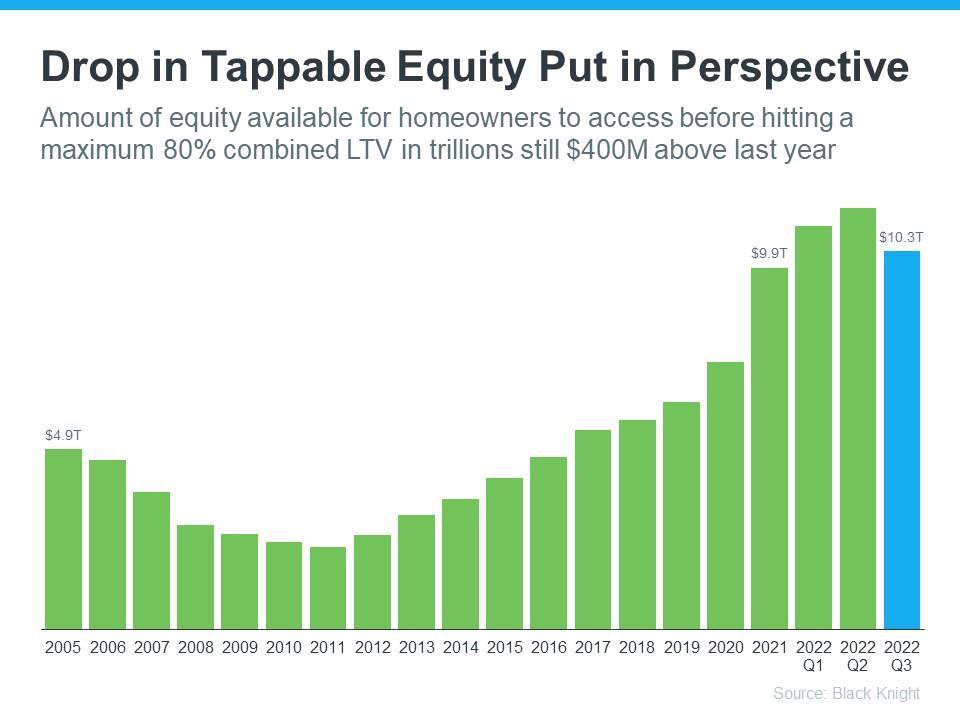 Drop in Tappable Equity Put in Perspective

Amount of equity available for homeowners to access before hitting a maximum 80% combined LTV in trillions still $400M above last year

$4.9T

$9.9T

$10.3T

2005 2006 2007 2008 2009 2010 2011 2012 2013 2014 2015 2016 2017 2018 2019 2020 2021 2022 Q1 2022 Q2 2022 Q3

Source: Black Knight